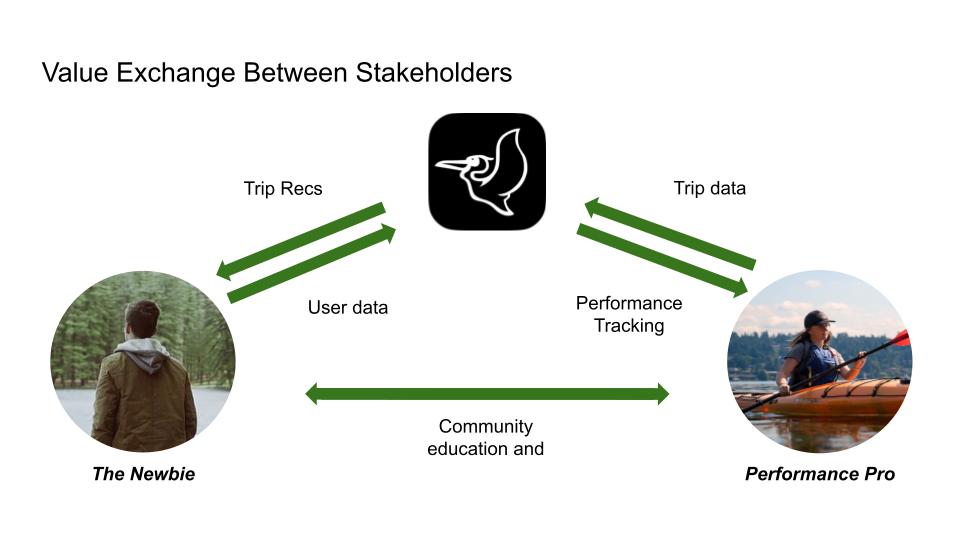 Value Exchange Between Stakeholders

Trip Recs

Trip data

User data

Performance Tracking

Community education and

The Newbie

Performance Pro